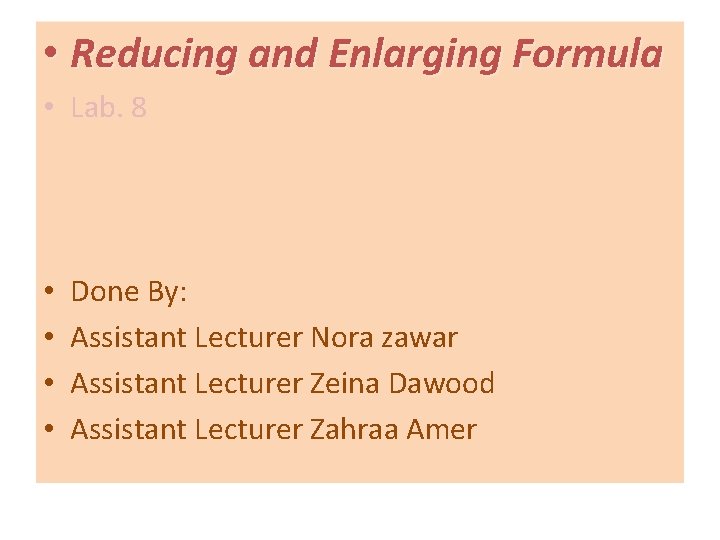 • Reducing and Enlarging Formula
• Lab. 8

• Done By:
• Assistant Lecturer Nora zawar
• Assistant Lecturer Zeina Dawood
• Assistant Lecturer Zahraa Amer